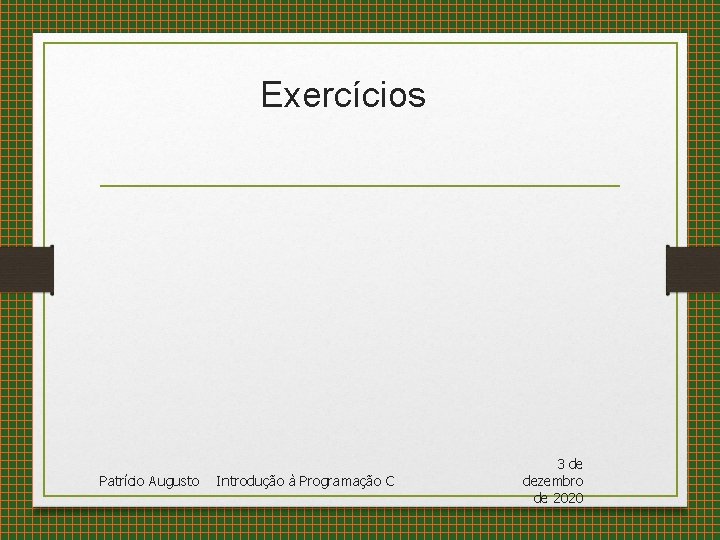 Exercícios

Patrício Augusto Introdução à Programação C 3 de dezembro de 2020